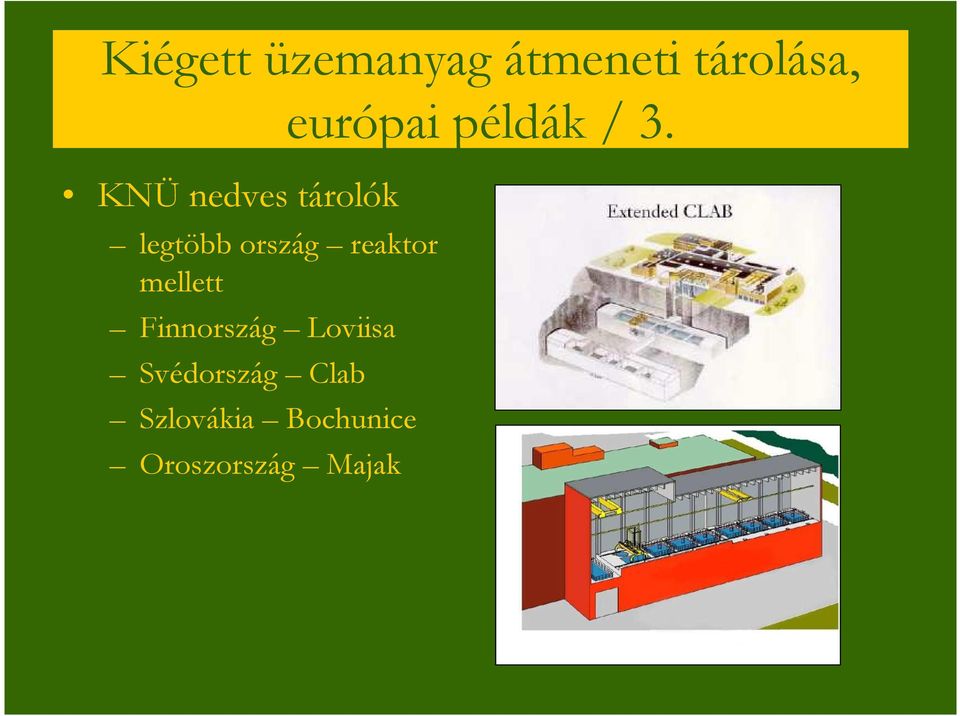 Kiégett üzemanyag átmeneti tárolása, európai példák / 3.

• KNÜ nedves tárolók
  – legtöbb ország – reaktor mellett
  – Finnország – Loviisa
  – Svédország – Clab
  – Szlovákia – Bochunice
  – Oroszország – Majak

Extended CLAB